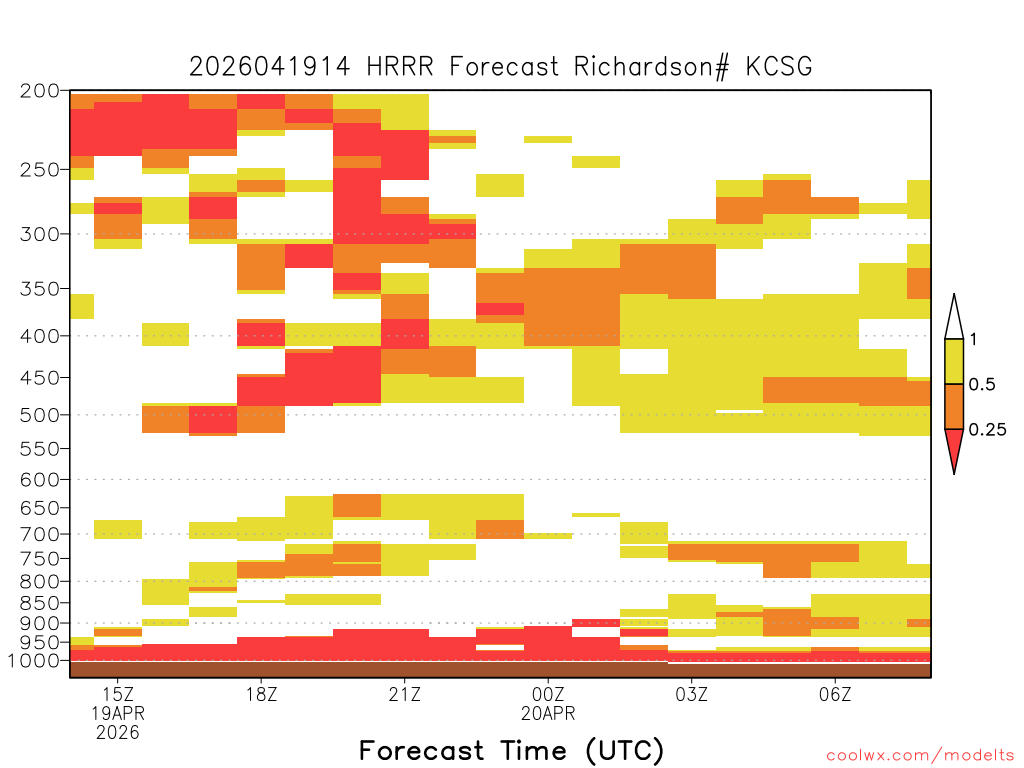 2026041914 HRRR Forecast Richardson# KCSG

200
250
300
350
400
450
500
550
600
650
700
750
800
850
900
950
1000

1
0.5
0.25

15Z
19APR
2026
18Z
21Z
00Z
20APR
03Z
06Z

Forecast Time (UTC)

coolwx.com/modelts